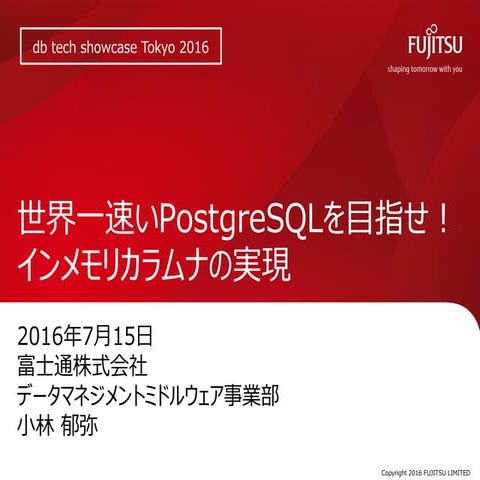 db tech showcase Tokyo 2016

FUJITSU
shaping tomorrow with you

世界一速いPostgreSQLを目指せ！
インメモリカラムナの実現

2016年7月15日
富士通株式会社
データマネジメントミドルウェア事業部
小林 郁弥

Copyright 2016 FUJITSU LIMITED